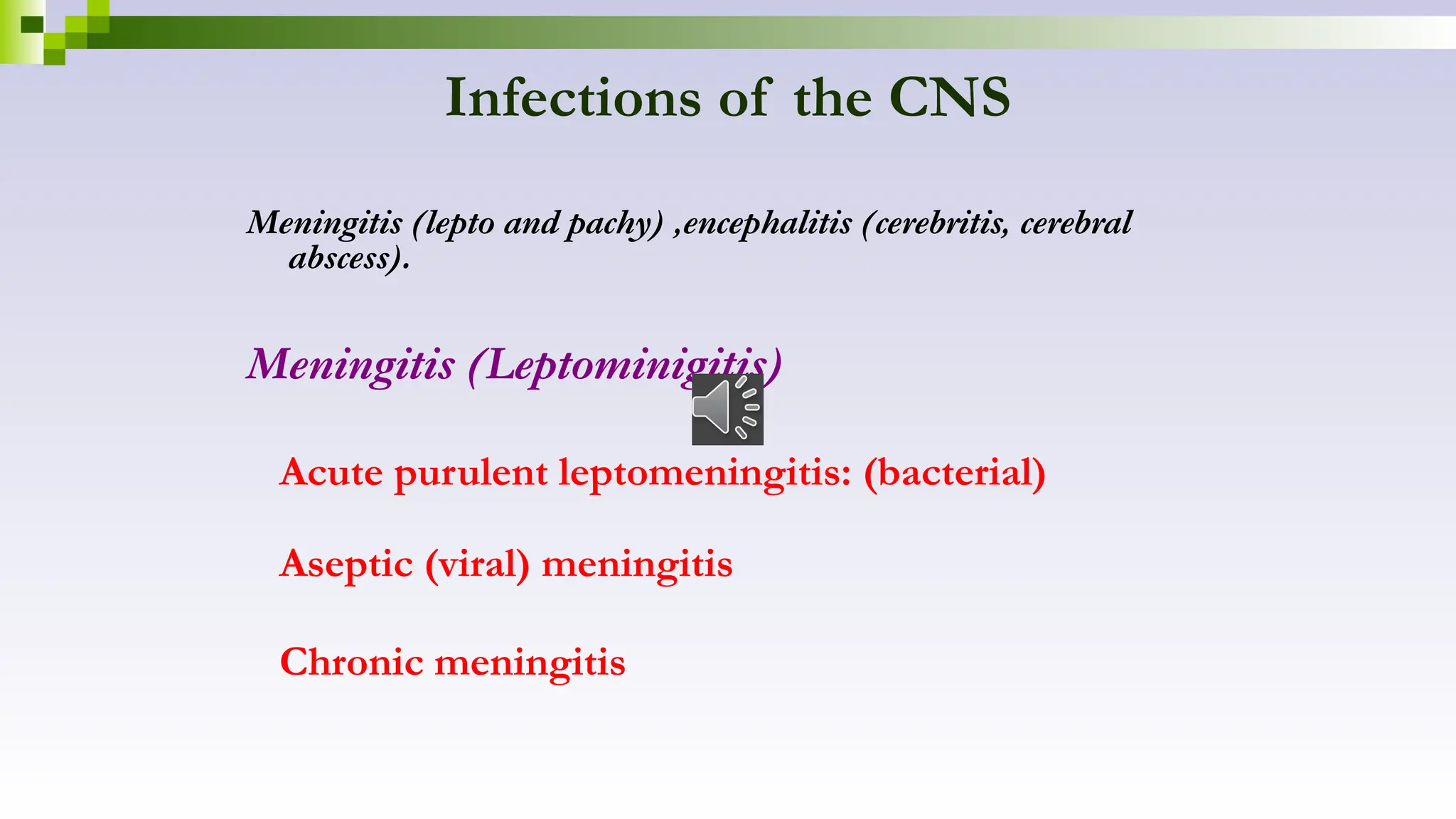 Infections of the CNS

Meningitis (lepto and pachy) ,encephalitis (cerebritis, cerebral abscess).

Meningitis (Leptominigitis)

Acute purulent leptomeningitis: (bacterial)

Aseptic (viral) meningitis

Chronic meningitis